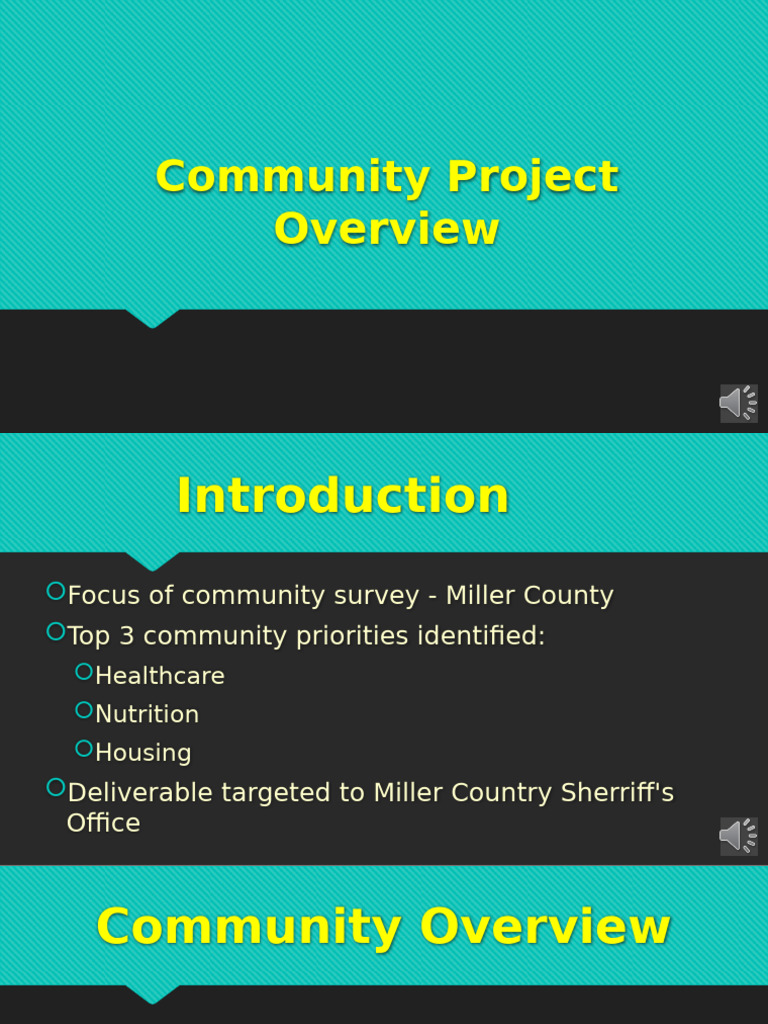 Community Project Overview

Introduction

Focus of community survey - Miller County

Top 3 community priorities identified:

Healthcare

Nutrition

Housing

Deliverable targeted to Miller Country Sherriff's Office

Community Overview